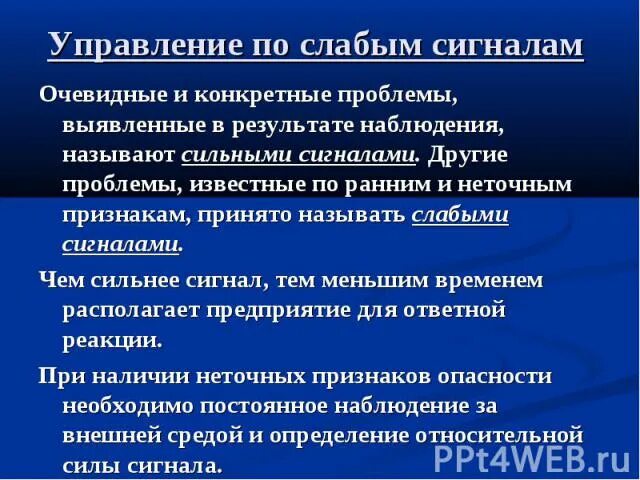 Управление по слабым сигналам

Очевидные и конкретные проблемы, выявленные в результате наблюдения, называют сильными сигналами. Другие проблемы, известные по ранним и неточным признакам, принято называть слабыми сигналами.

Чем сильнее сигнал, тем меньшим временем располагает предприятие для ответной реакции.

При наличии неточных признаков опасности необходимо постоянное наблюдение за внешней средой и определение относительной силы сигнала.

PPt4WEB.ru